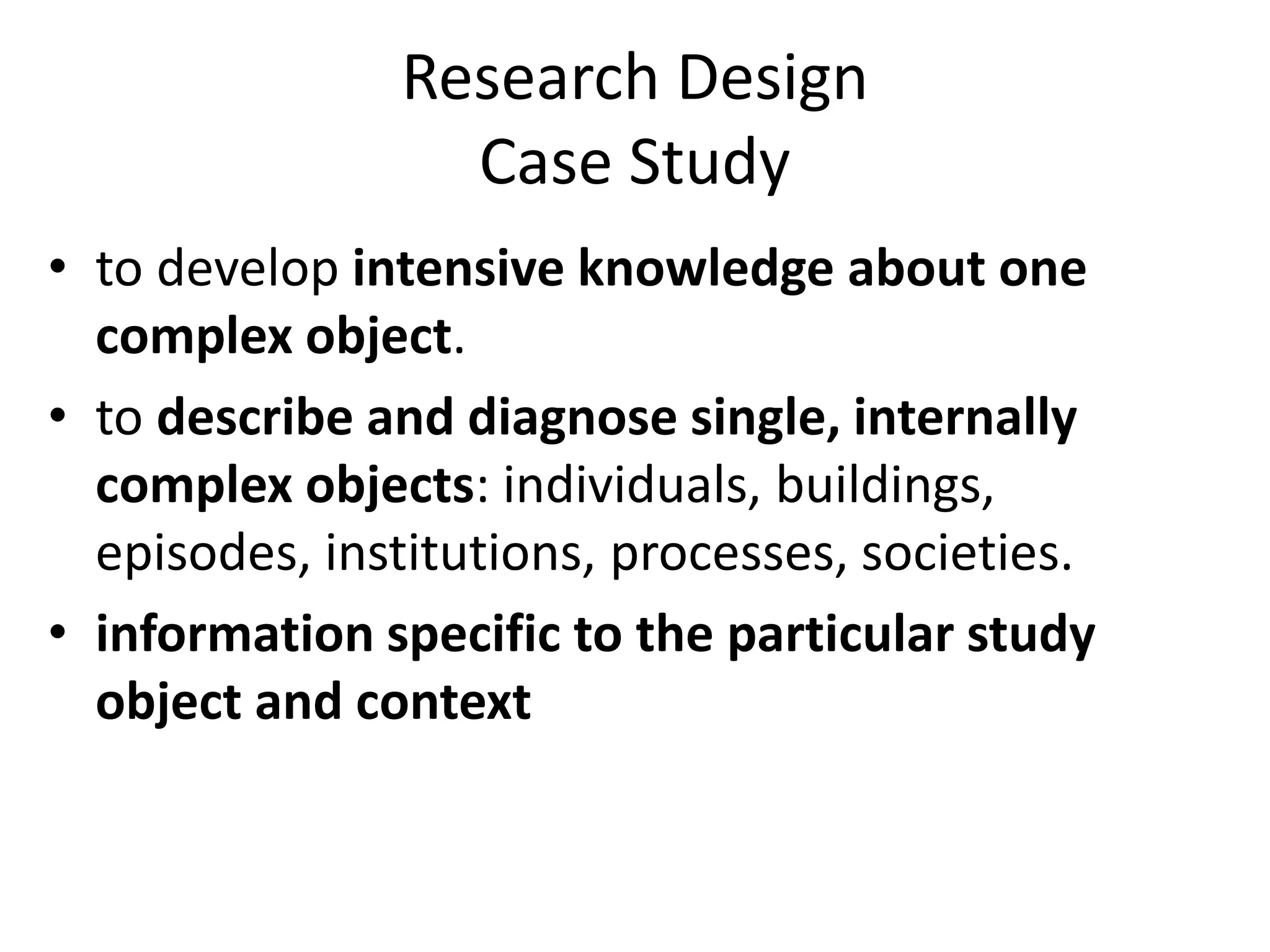 Research Design
Case Study

• to develop intensive knowledge about one complex object.
• to describe and diagnose single, internally complex objects: individuals, buildings, episodes, institutions, processes, societies.
• information specific to the particular study object and context